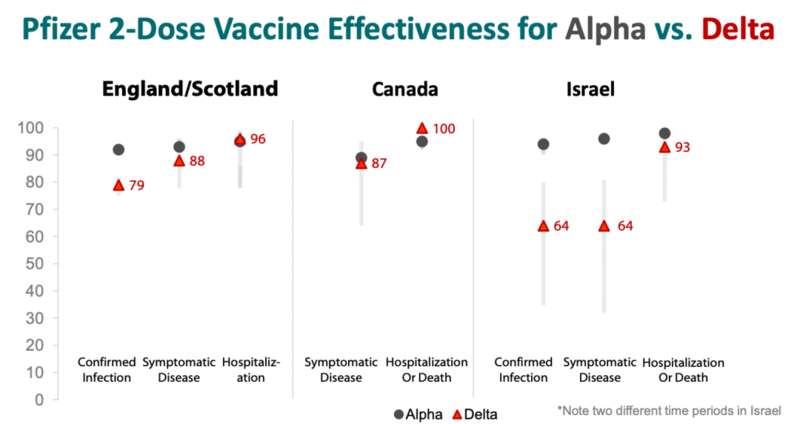 Pfizer 2-Dose Vaccine Effectiveness for Alpha vs. Delta

England/Scotland

Canada

Israel

100
90
80
70
60
50
40
30
20
10
0

79
88
96
87
100
64
64
93

Confirmed Infection
Symptomatic Disease
Hospitalization

Symptomatic Disease
Hospitalization Or Death

Confirmed Infection
Symptomatic Disease
Hospitalization Or Death

Alpha Delta

*Note two different time periods in Israel